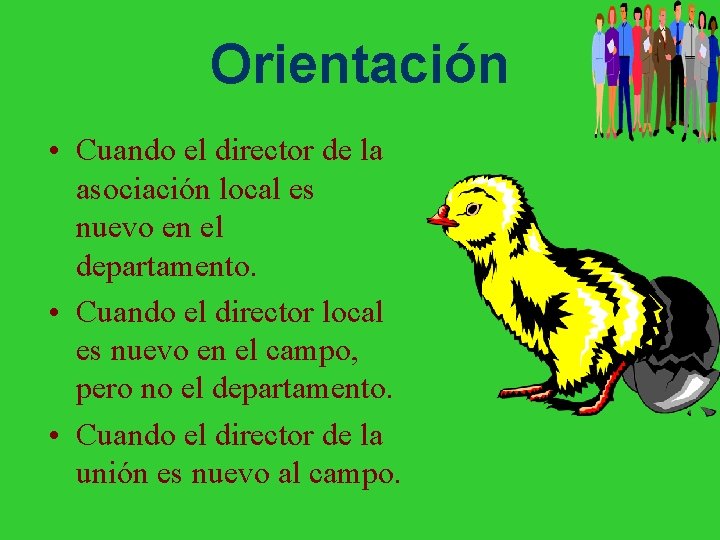 Orientación

• Cuando el director de la asociación local es nuevo en el departamento.
• Cuando el director local es nuevo en el campo, pero no el departamento.
• Cuando el director de la unión es nuevo al campo.